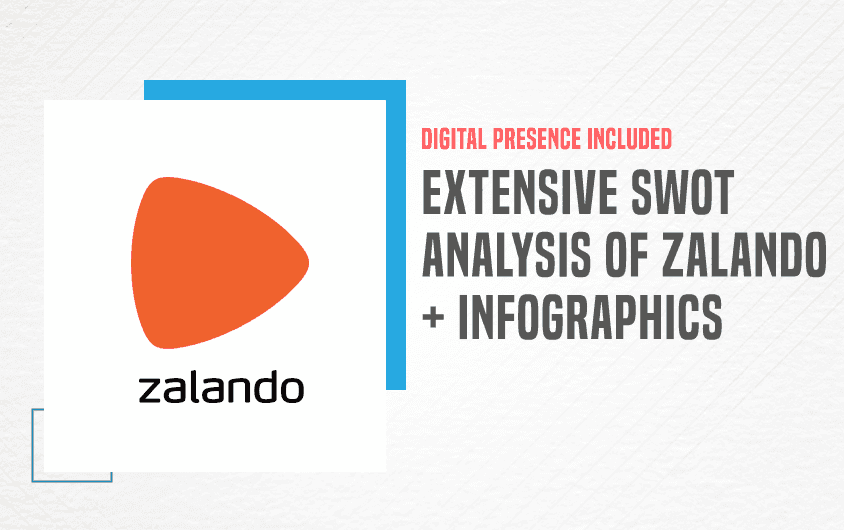 zalando

DIGITAL PRESENCE INCLUDED

EXTENSIVE SWOT ANALYSIS OF ZALANDO + INFOGRAPHICS